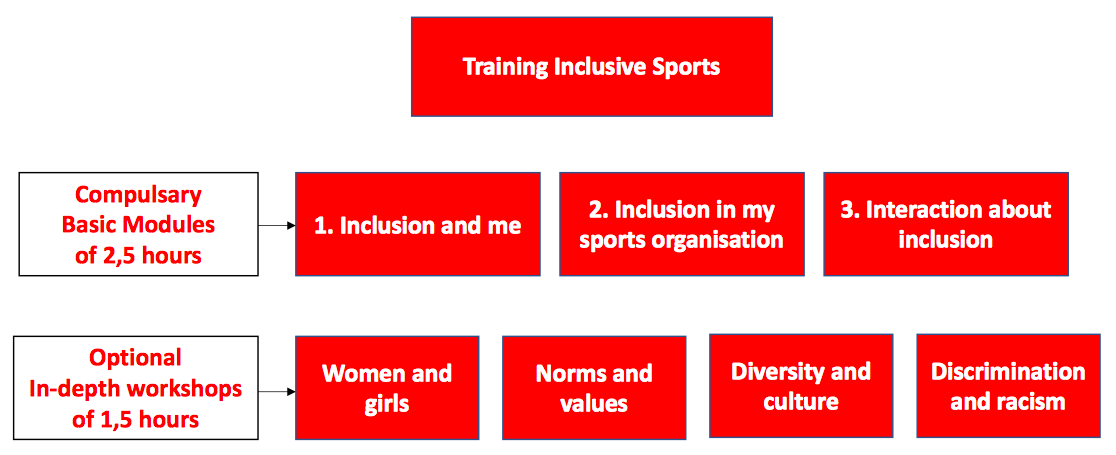 Training Inclusive Sports

Compulsary Basic Modules of 2,5 hours

1. Inclusion and me

2. Inclusion in my sports organisation

3. Interaction about inclusion

Optional In-depth workshops of 1,5 hours

Women and girls

Norms and values

Diversity and culture

Discrimination and racism